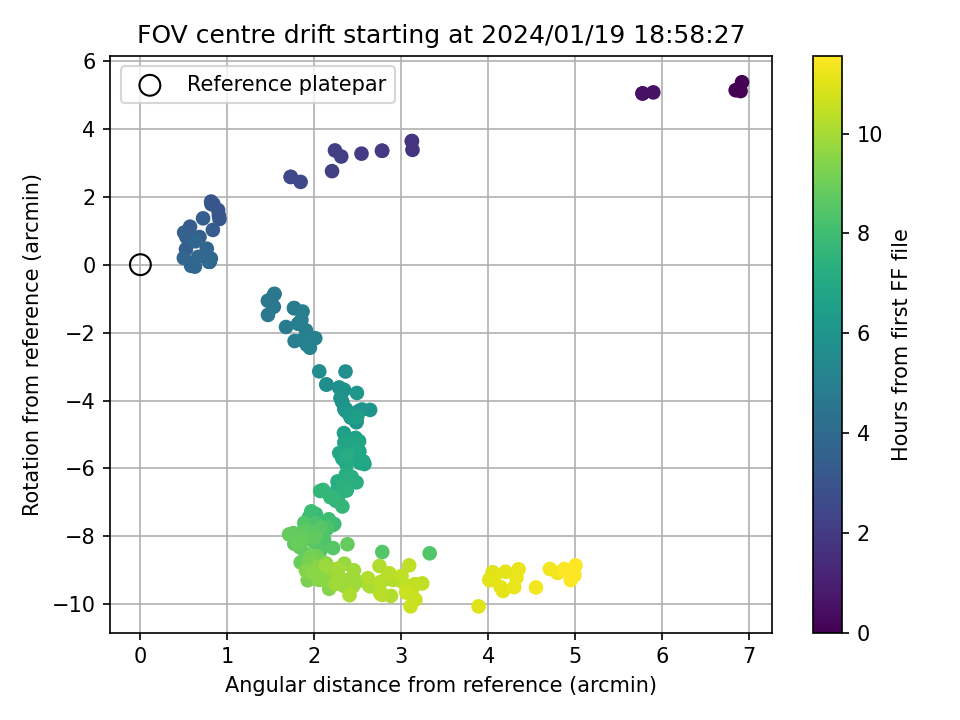 FOV centre drift starting at 2024/01/19 18:58:27

Reference platepar

Rotation from reference (arcmin)

6
4
2
0
−2
−4
−6
−8
−10

0 1 2 3 4 5 6 7

Angular distance from reference (arcmin)

Hours from first FF file

10
8
6
4
2
0